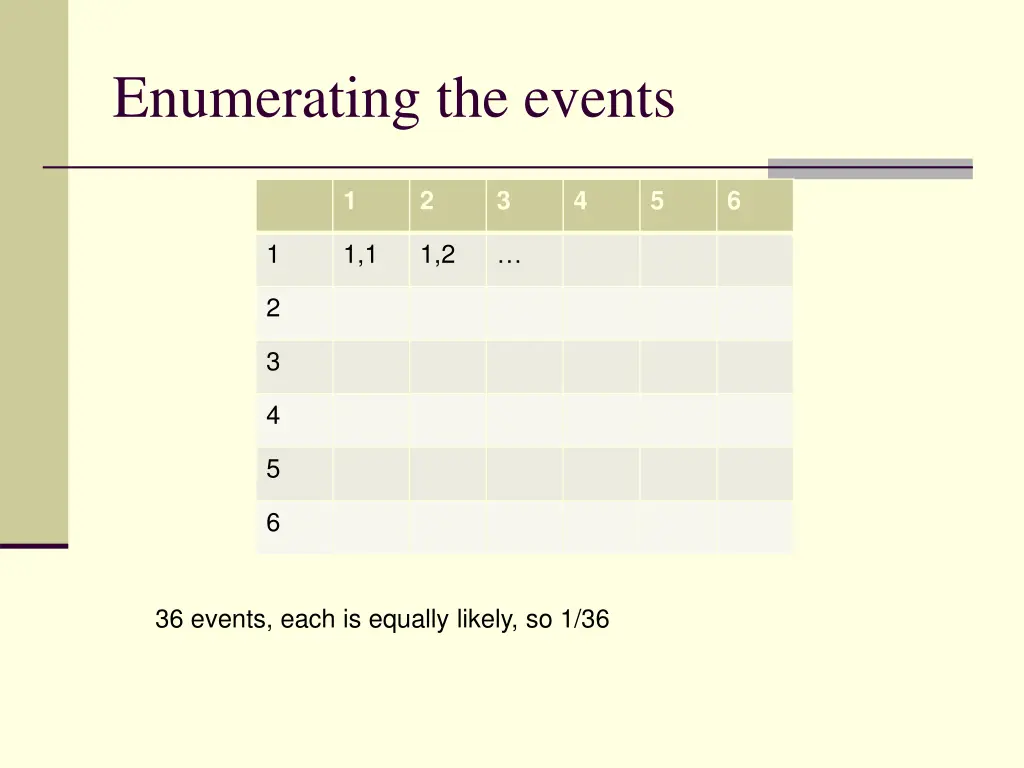 Enumerating the events

| | 1 | 2 | 3 | 4 | 5 | 6 |
|---|---|---|---|---|---|---|
| 1 | 1,1 | 1,2 | … | | | |
| 2 | | | | | | |
| 3 | | | | | | |
| 4 | | | | | | |
| 5 | | | | | | |
| 6 | | | | | | |

36 events, each is equally likely, so 1/36